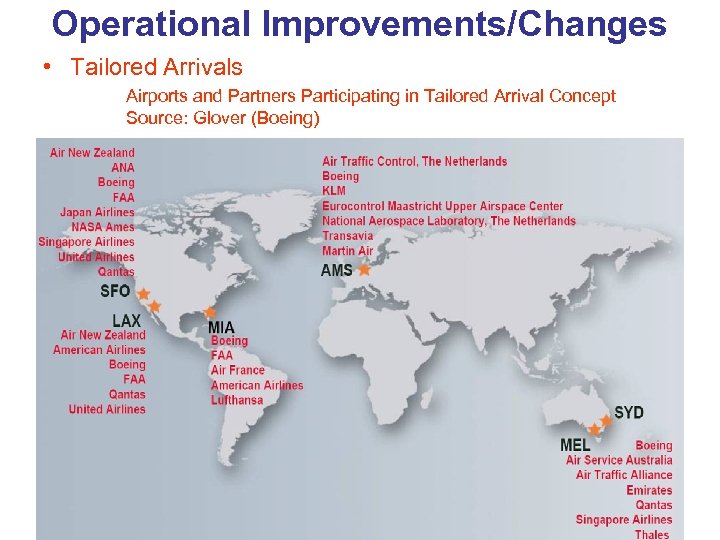 Operational Improvements/Changes

• Tailored Arrivals

Airports and Partners Participating in Tailored Arrival Concept
Source: Glover (Boeing)

Air New Zealand
ANA
Boeing
FAA
Japan Airlines
NASA Ames
Singapore Airlines
United Airlines
Qantas

SFO

LAX

Air New Zealand
American Airlines
Boeing
FAA
Qantas
United Airlines

MIA

Boeing
FAA
Air France
American Airlines
Lufthansa

Air Traffic Control, The Netherlands
Boeing
KLM
Eurocontrol Maastricht Upper Airspace Center
National Aerospace Laboratory, The Netherlands
Transavia
Martin Air

AMS

SYD

MEL

Boeing
Air Service Australia
Air Traffic Alliance
Emirates
Qantas
Singapore Airlines
Thales